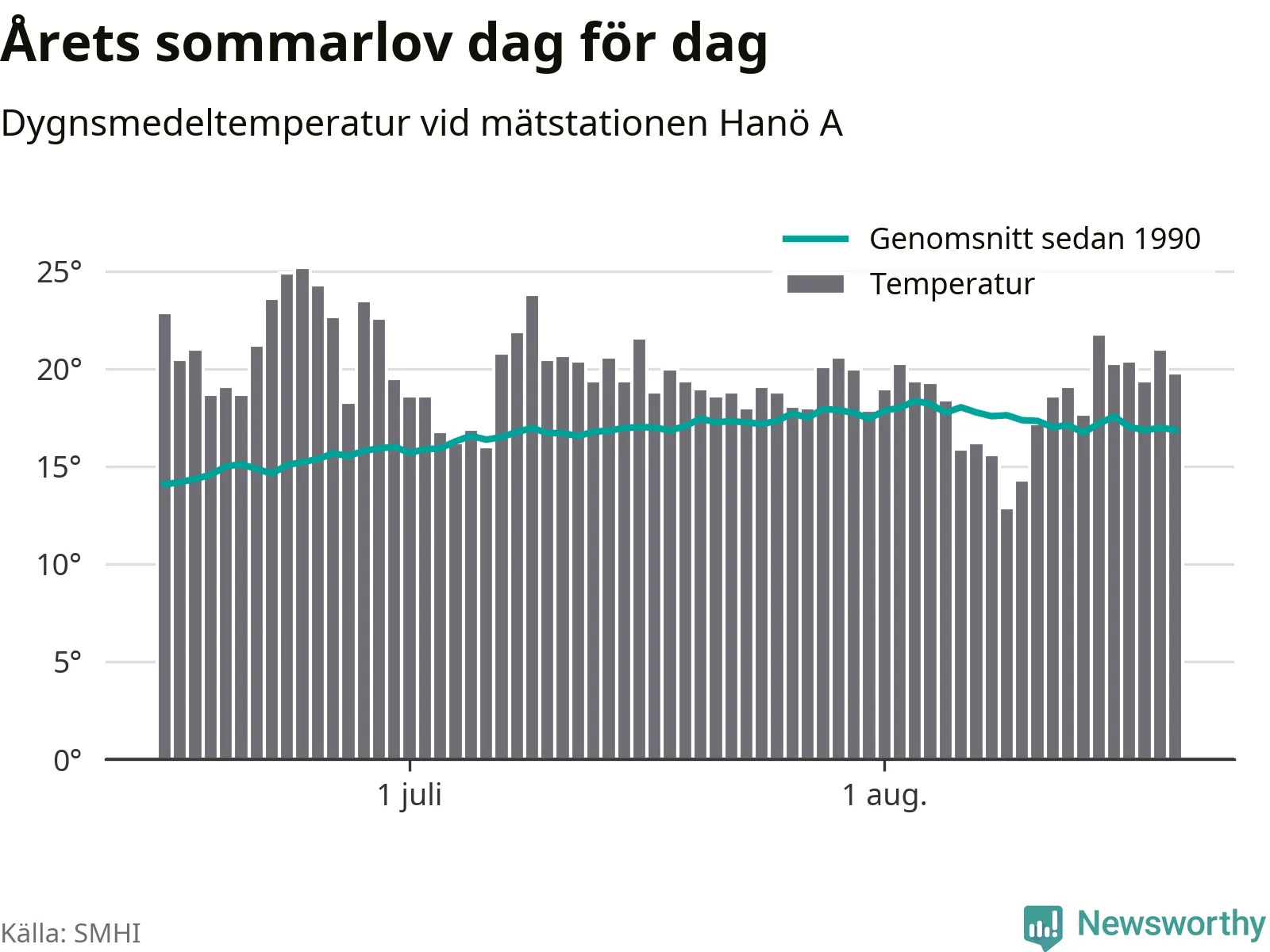 Årets sommarlov dag för dag

Dygnsmedeltemperatur vid mätstationen Hanö A

Genomsnitt sedan 1990
Temperatur

25°
20°
15°
10°
5°
0°

1 juli
1 aug.

Källa: SMHI

Newsworthy